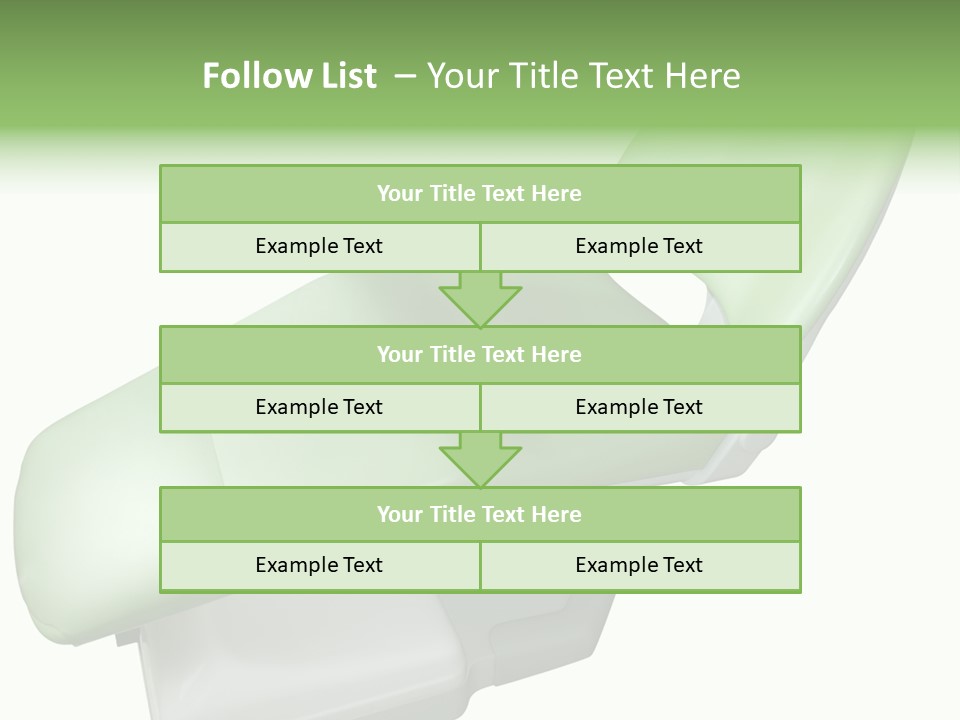 Follow List – Your Title Text Here

Your Title Text Here

Example Text

Example Text

Your Title Text Here

Example Text

Example Text

Your Title Text Here

Example Text

Example Text